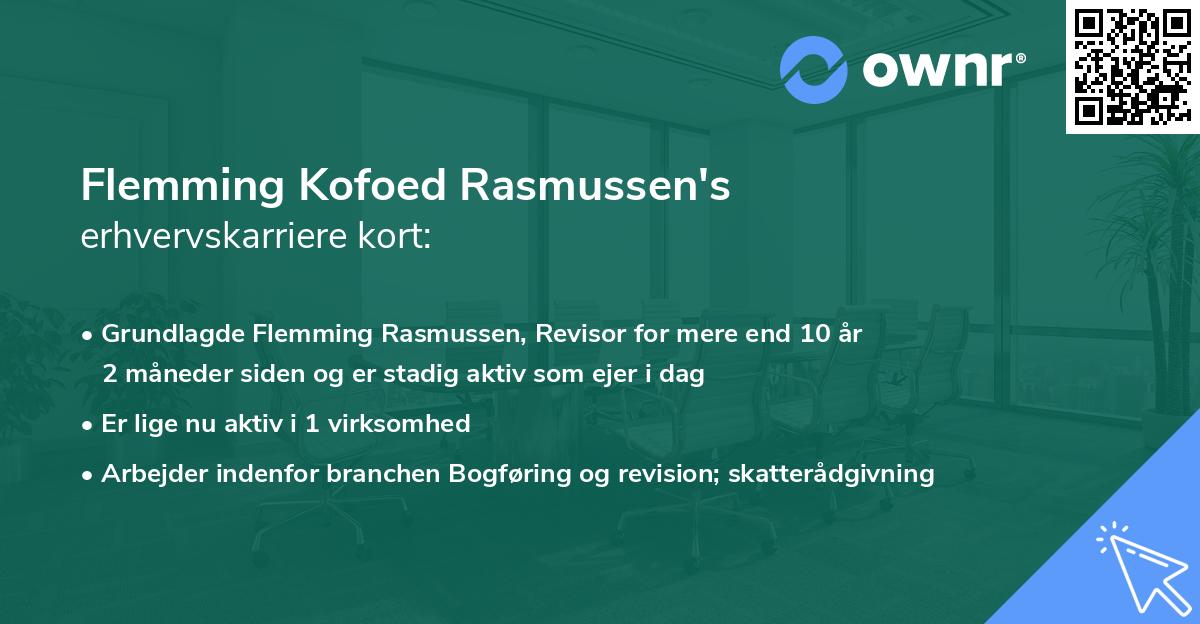 ownr®

Flemming Kofoed Rasmussen's
erhvervskarriere kort:

• Grundlagde Flemming Rasmussen, Revisor for mere end 10 år 2 måneder siden og er stadig aktiv som ejer i dag
• Er lige nu aktiv i 1 virksomhed
• Arbejder indenfor branchen Bogføring og revision; skatterådgivning